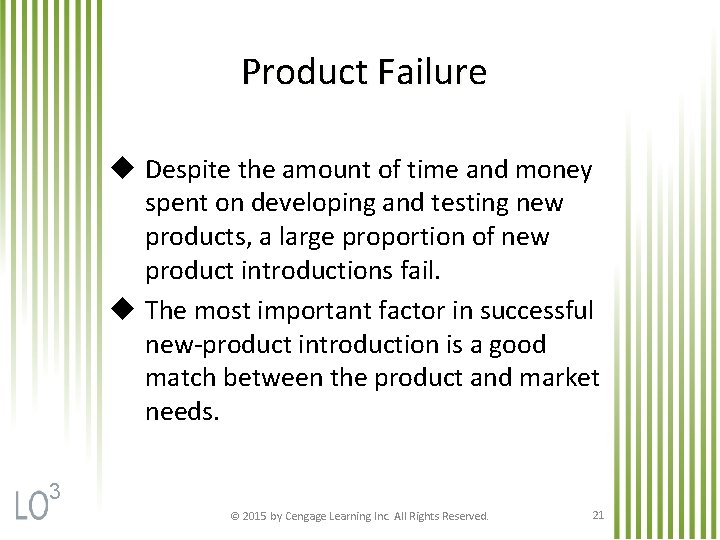 Product Failure

◆ Despite the amount of time and money spent on developing and testing new products, a large proportion of new product introductions fail.

◆ The most important factor in successful new-product introduction is a good match between the product and market needs.

LO$^3$

© 2015 by Cengage Learning Inc. All Rights Reserved.

21